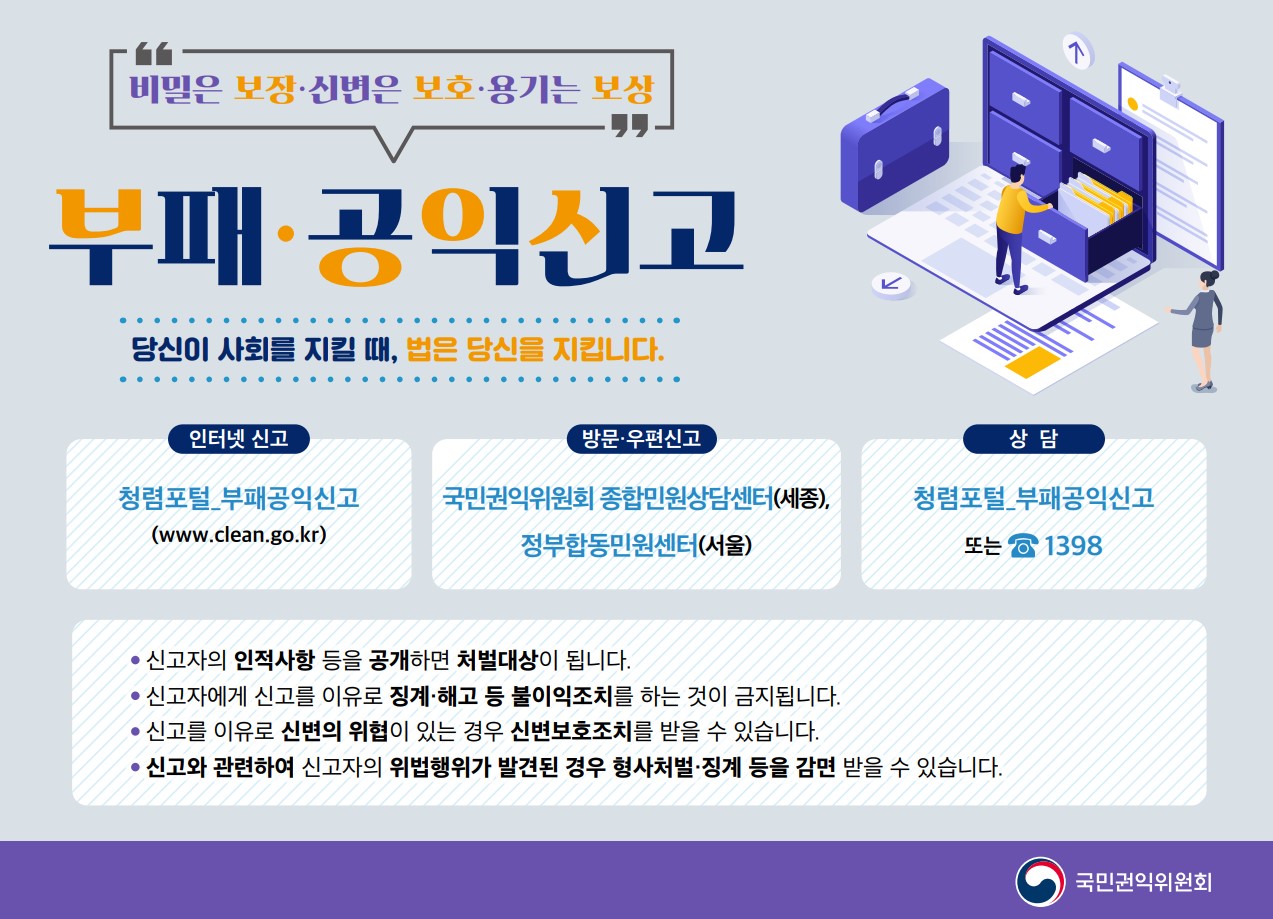 비밀은 보장·신변은 보호·용기는 보상

부패·공익신고

당신이 사회를 지킬 때, 법은 당신을 지킵니다.

인터넷 신고

청렴포털_부패공익신고
(www.clean.go.kr)

방문·우편신고

국민권익위원회 종합민원상담센터(세종),
정부합동민원센터(서울)

상 담

청렴포털_부패공익신고
또는 ☎ 1398

• 신고자의 인적사항 등을 공개하면 처벌대상이 됩니다.
• 신고자에게 신고를 이유로 징계·해고 등 불이익조치를 하는 것이 금지됩니다.
• 신고를 이유로 신변의 위협이 있는 경우 신변보호조치를 받을 수 있습니다.
• 신고와 관련하여 신고자의 위법행위가 발견된 경우 형사처벌·징계 등을 감면 받을 수 있습니다.

국민권익위원회